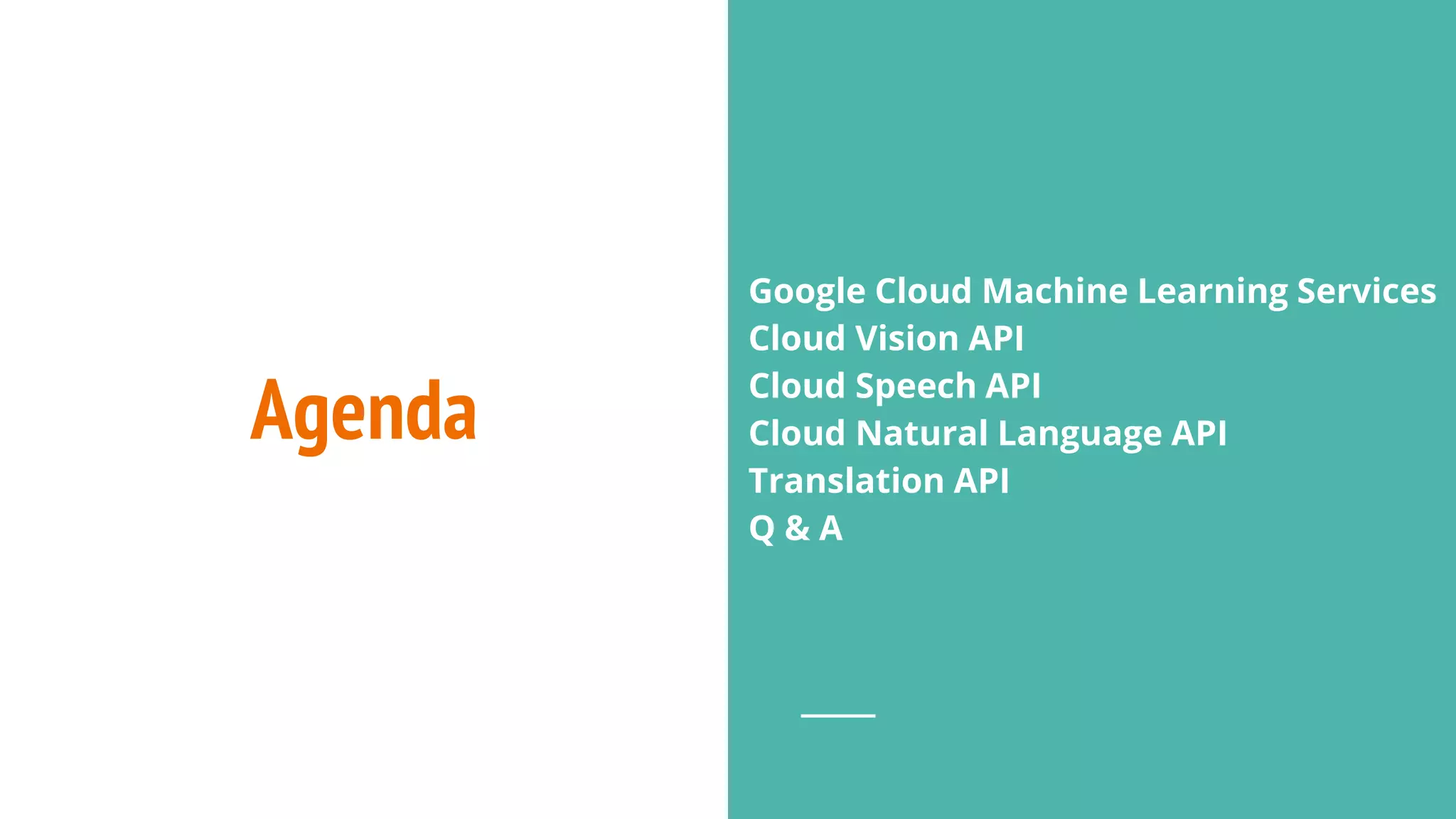 Agenda

Google Cloud Machine Learning Services
Cloud Vision API
Cloud Speech API
Cloud Natural Language API
Translation API
Q & A